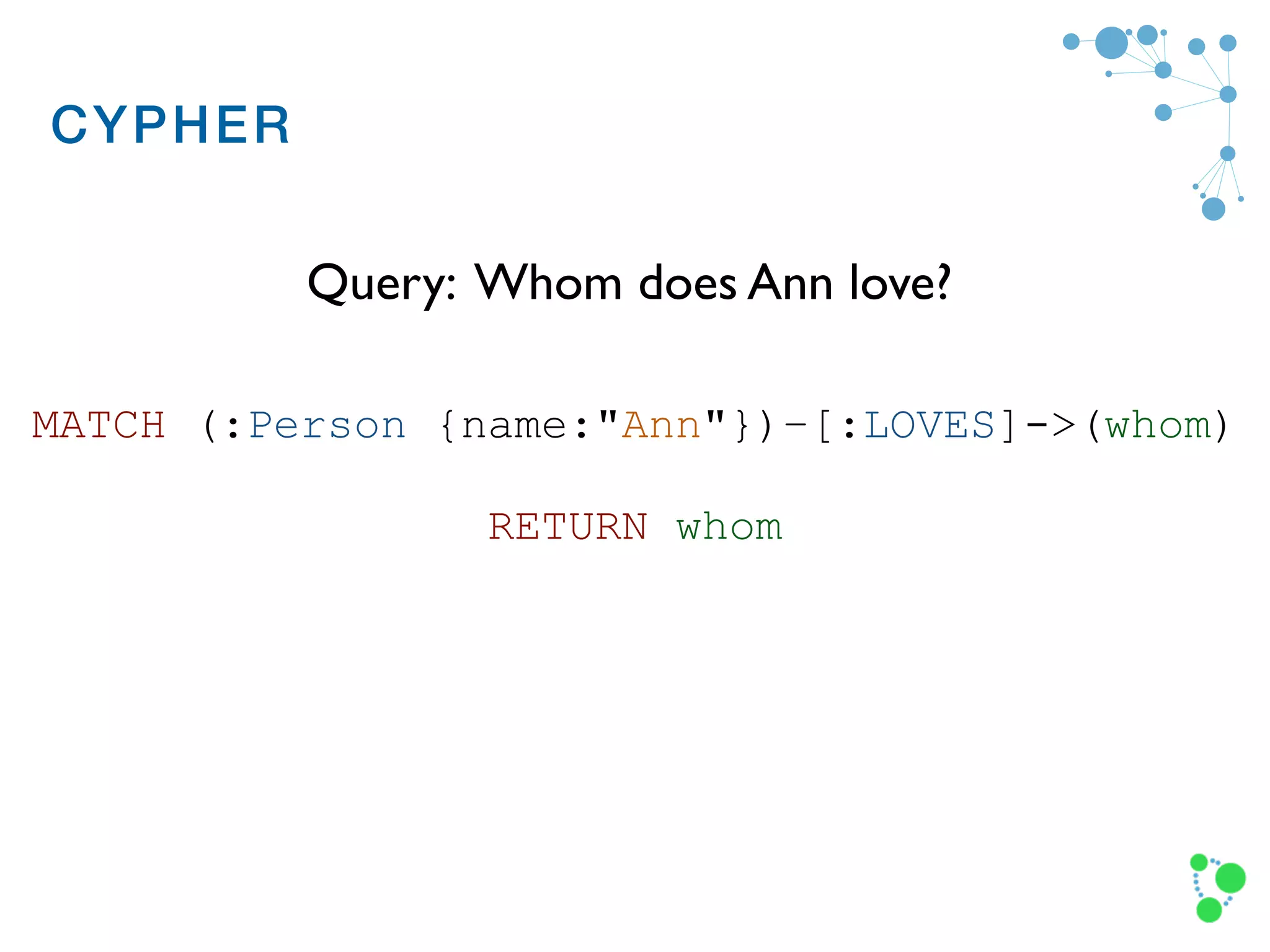 CYPHER

Query: Whom does Ann love?

MATCH (:Person {name:"Ann"})-[:LOVES]->(whom)

RETURN whom